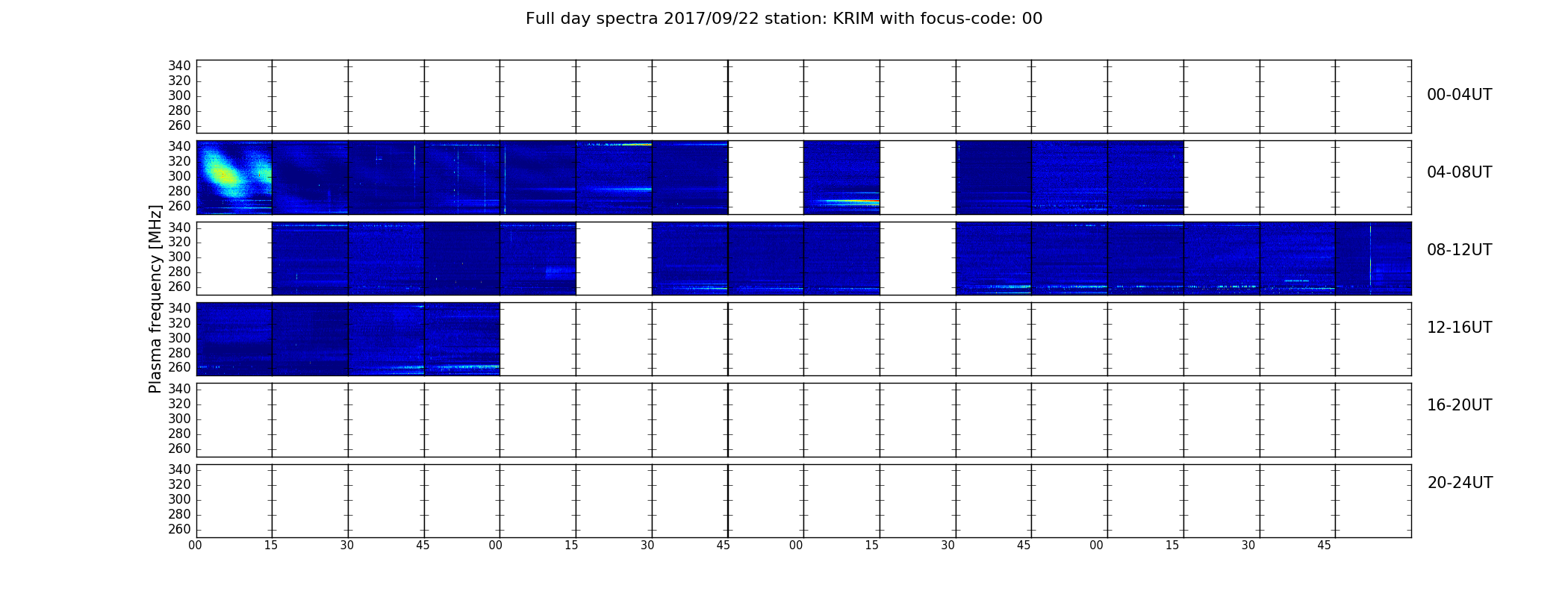 Full day spectra 2017/09/22 station: KRIM with focus-code: 00

Plasma frequency [MHz]

340
320
300
280
260

00-04UT

340
320
300
280
260

04-08UT

340
320
300
280
260

08-12UT

340
320
300
280
260

12-16UT

340
320
300
280
260

16-20UT

340
320
300
280
260

20-24UT

00 15 30 45 00 15 30 45 00 15 30 45 00 15 30 45